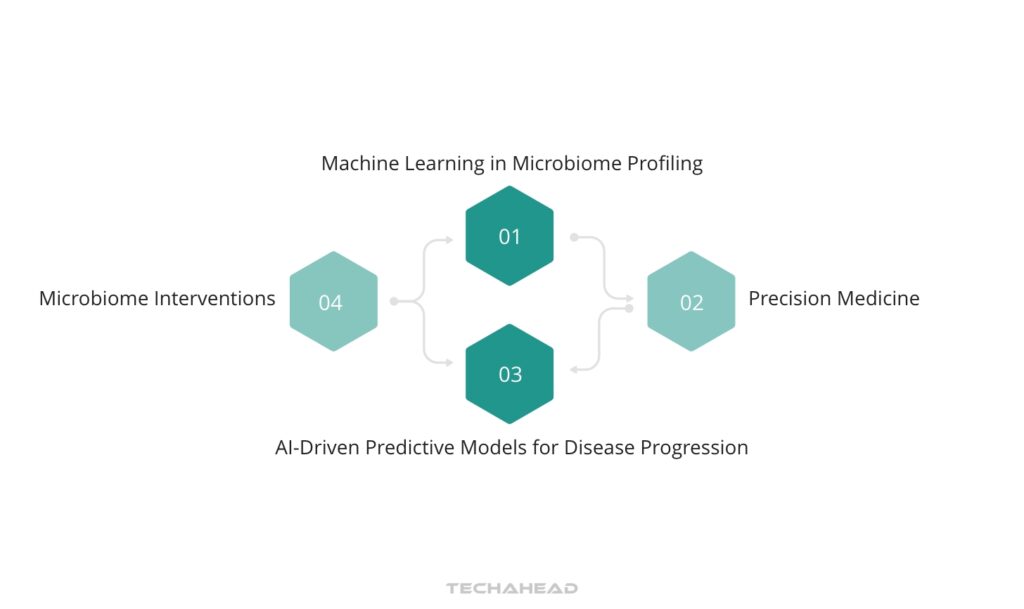 Machine Learning in Microbiome Profiling

01

Microbiome Interventions

04

02

Precision Medicine

03

AI-Driven Predictive Models for Disease Progression

TECHAHEAD